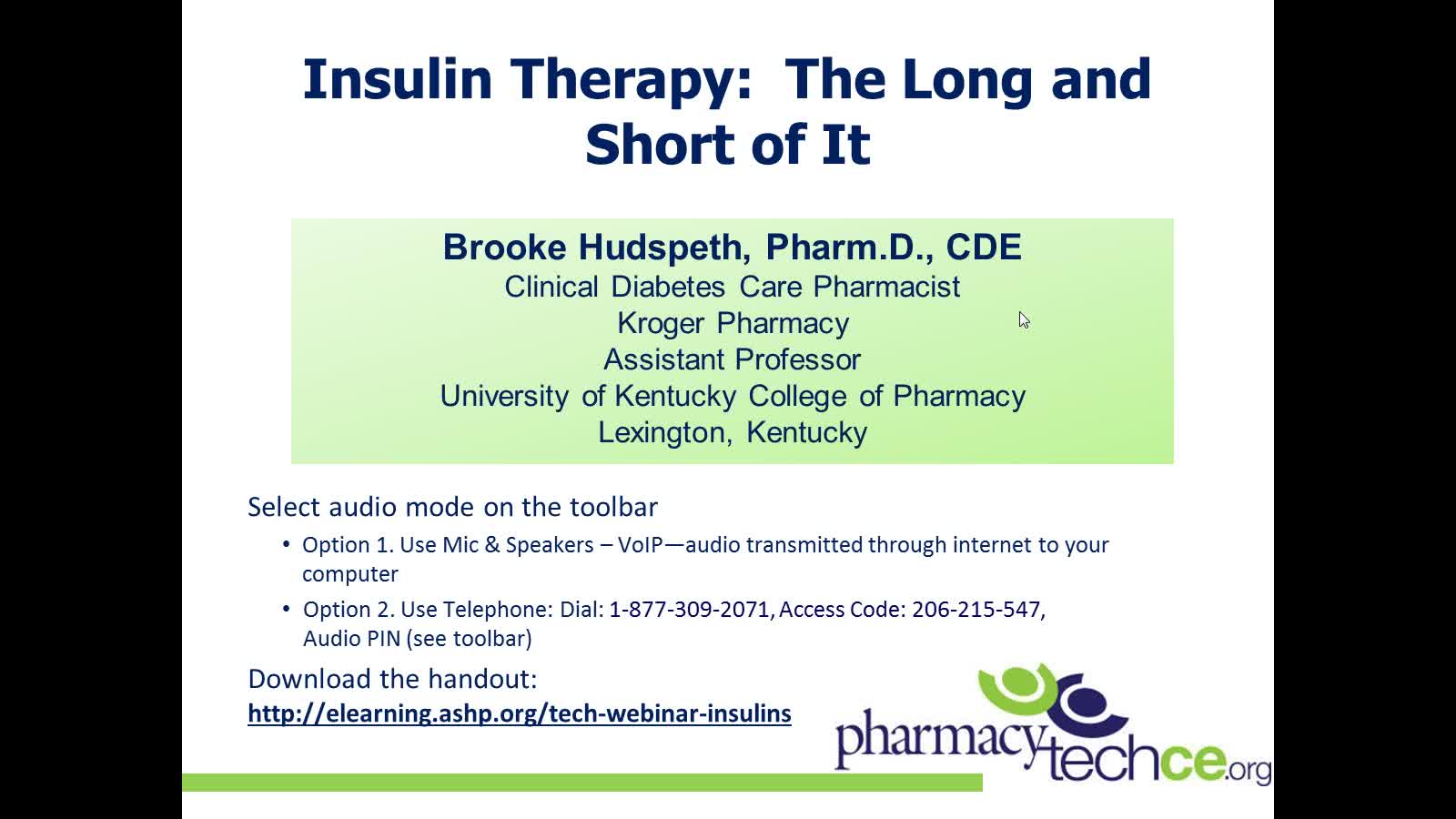 Insulin Therapy: The Long and Short of It

Brooke Hudspeth, Pharm.D., CDE
Clinical Diabetes Care Pharmacist
Kroger Pharmacy
Assistant Professor
University of Kentucky College of Pharmacy
Lexington, Kentucky

Select audio mode on the toolbar

• Option 1. Use Mic & Speakers – VoIP—audio transmitted through internet to your computer

• Option 2. Use Telephone: Dial: 1-877-309-2071, Access Code: 206-215-547, Audio PIN (see toolbar)

Download the handout:
http://elearning.ashp.org/tech-webinar-insulins

pharmacytechce.org